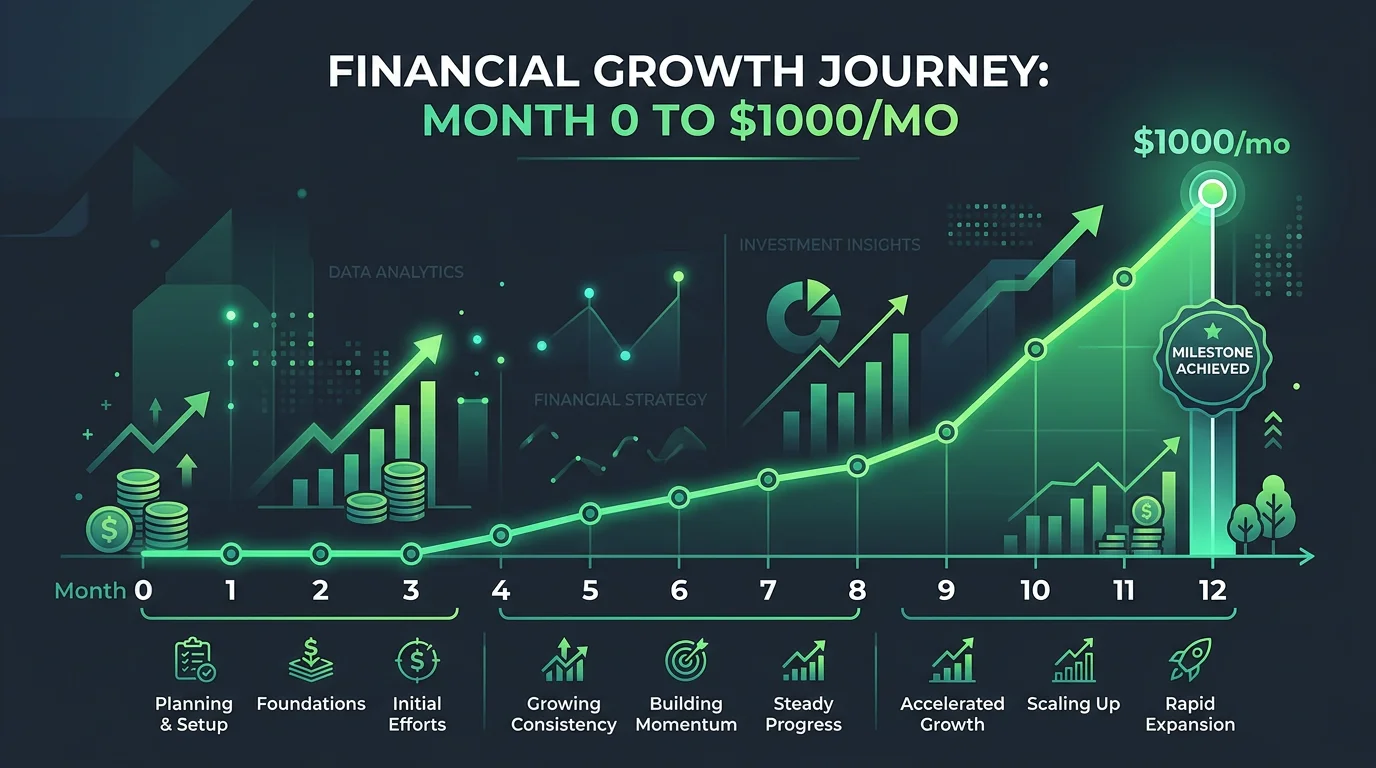 FINANCIAL GROWTH JOURNEY:
MONTH 0 TO $1000/MO

$1000/mo

DATA ANALYTICS

INVESTMENT INSIGHTS

FINANCIAL STRATEGY

MILESTONE ACHIEVED

Month 0 1 2 3 4 5 6 7 8 9 10 11 12

Planning & Setup

Foundations

Initial Efforts

Growing Consistency

Building Momentum

Steady Progress

Accelerated Growth

Scaling Up

Rapid Expansion